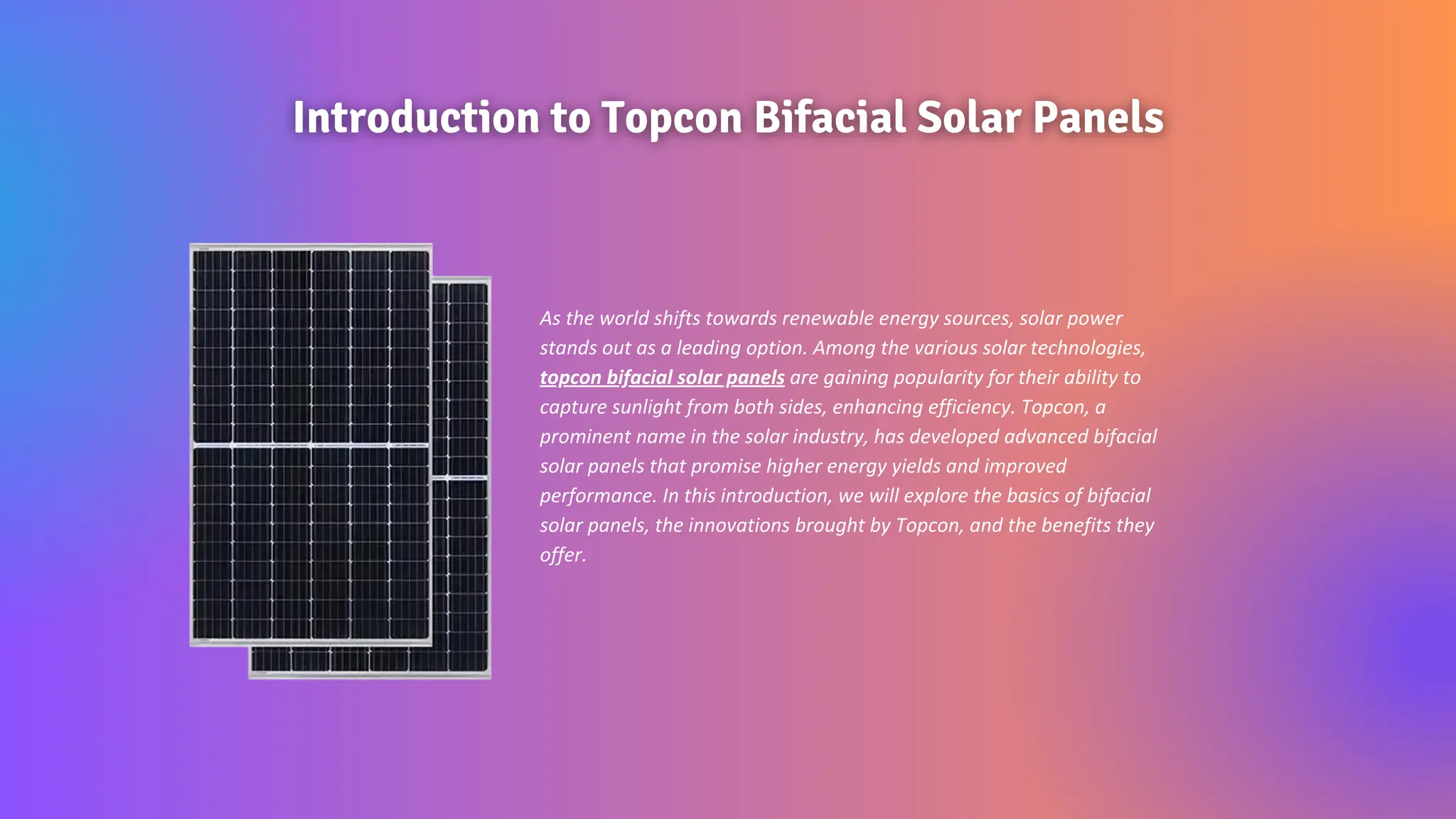 Introduction to Topcon Bifacial Solar Panels

As the world shifts towards renewable energy sources, solar power stands out as a leading option. Among the various solar technologies, topcon bifacial solar panels are gaining popularity for their ability to capture sunlight from both sides, enhancing efficiency. Topcon, a prominent name in the solar industry, has developed advanced bifacial solar panels that promise higher energy yields and improved performance. In this introduction, we will explore the basics of bifacial solar panels, the innovations brought by Topcon, and the benefits they offer.